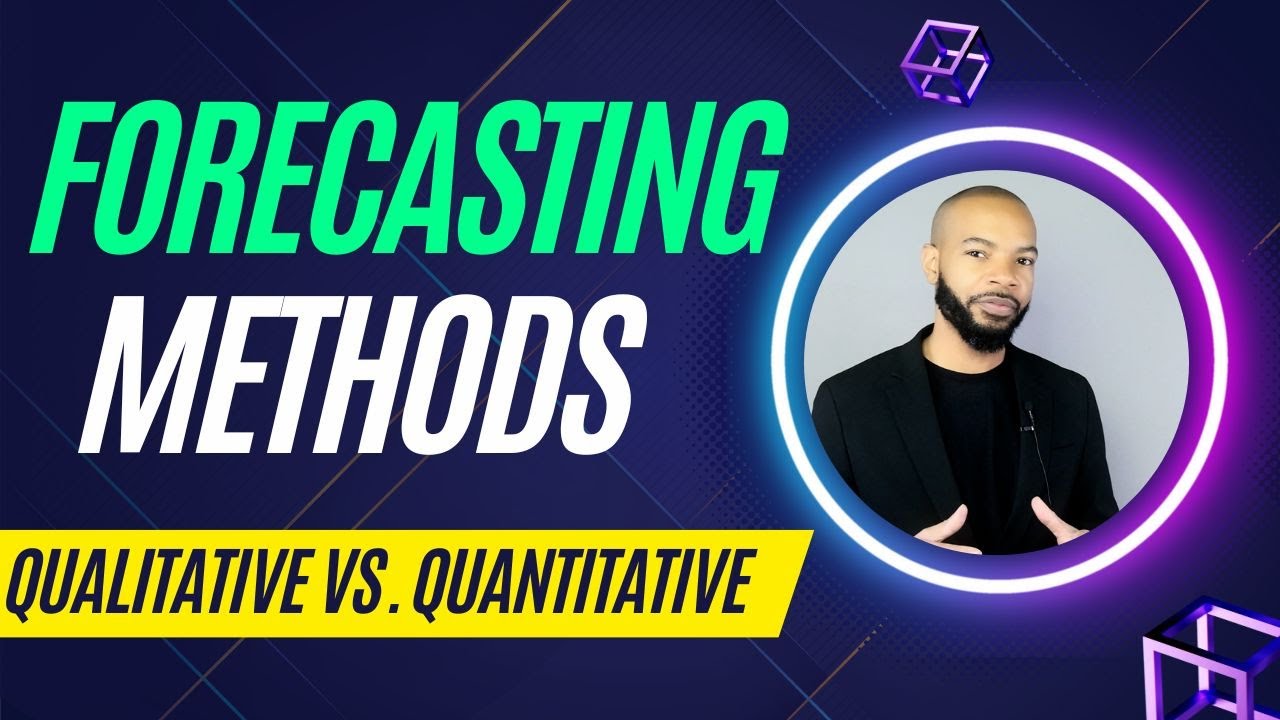 FORECASTING METHODS

QUALITATIVE VS. QUANTITATIVE